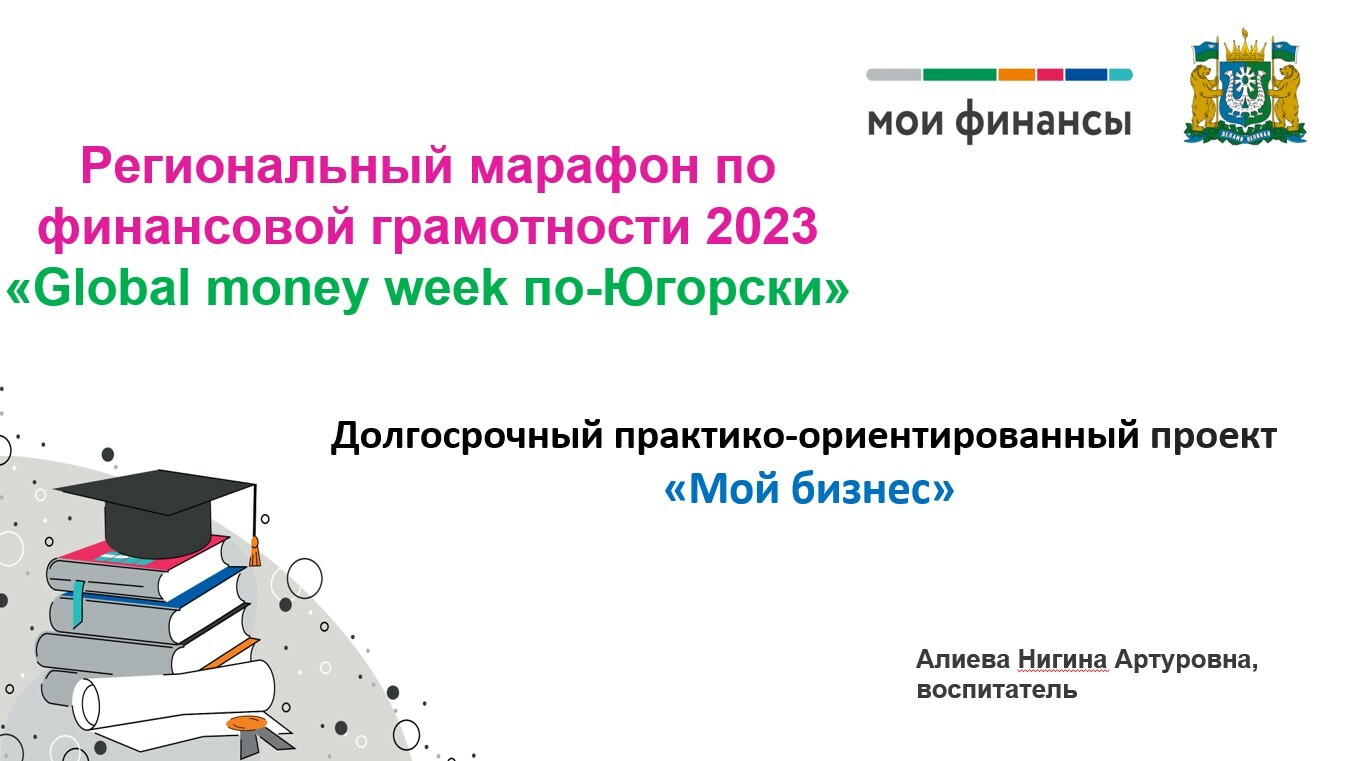 мои финансы

Региональный марафон по финансовой грамотности 2023
«Global money week по-Югорски»

Долгосрочный практико-ориентированный проект
«Мой бизнес»

Алиева Нигина Артуровна, воспитатель